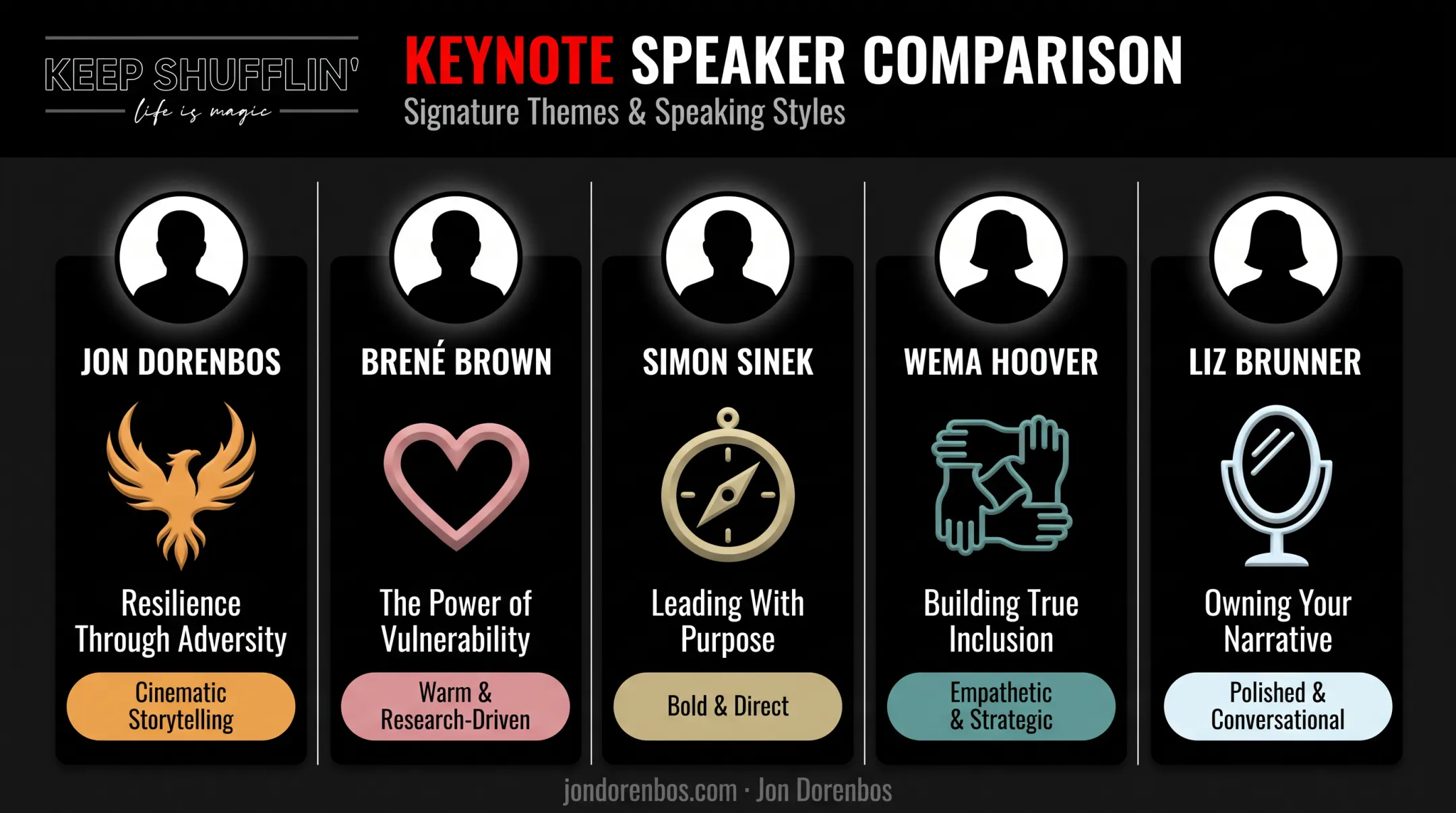 KEEP SHUFFLIN'
life is magic

KEYNOTE SPEAKER COMPARISON
Signature Themes & Speaking Styles

JON DORENBOS
Resilience Through Adversity
Cinematic Storytelling

BRENÉ BROWN
The Power of Vulnerability
Warm & Research-Driven

SIMON SINEK
Leading With Purpose
Bold & Direct

WEMA HOOVER
Building True Inclusion
Empathetic & Strategic

LIZ BRUNNER
Owning Your Narrative
Polished & Conversational

jondorenbos.com · Jon Dorenbos